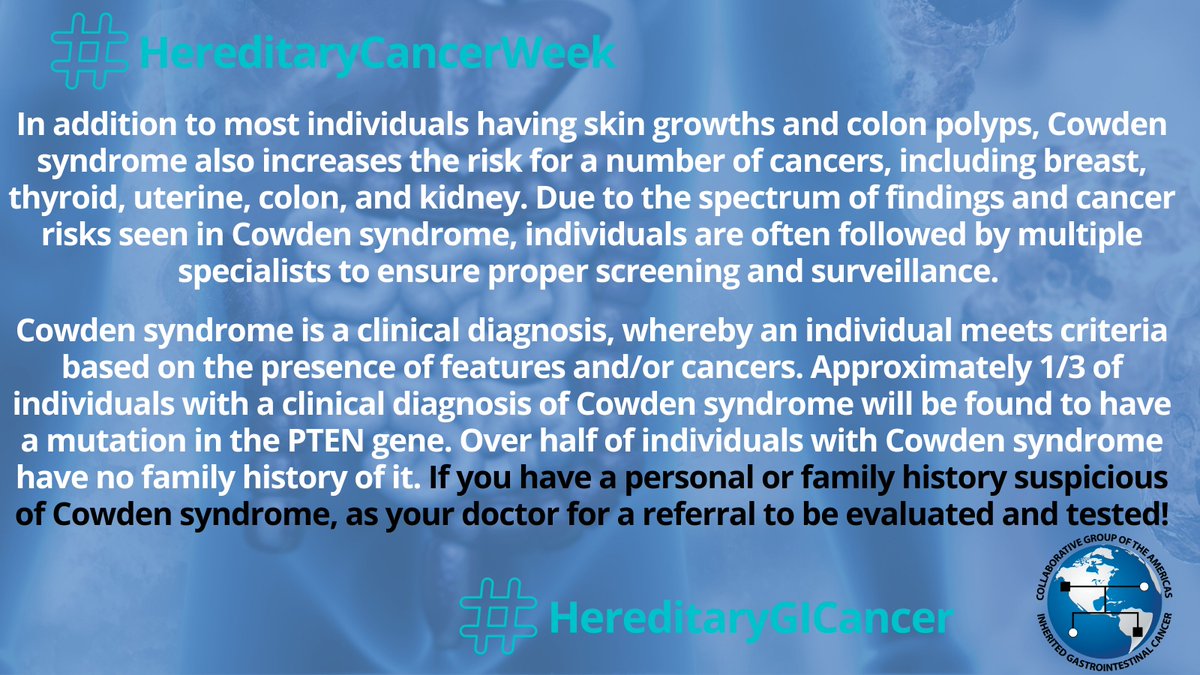 #HereditaryCancerWeek

In addition to most individuals having skin growths and colon polyps, Cowden syndrome also increases the risk for a number of cancers, including breast, thyroid, uterine, colon, and kidney. Due to the spectrum of findings and cancer risks seen in Cowden syndrome, individuals are often followed by multiple specialists to ensure proper screening and surveillance.

Cowden syndrome is a clinical diagnosis, whereby an individual meets criteria based on the presence of features and/or cancers. Approximately 1/3 of individuals with a clinical diagnosis of Cowden syndrome will be found to have a mutation in the PTEN gene. Over half of individuals with Cowden syndrome have no family history of it. If you have a personal or family history suspicious of Cowden syndrome, as your doctor for a referral to be evaluated and tested!

#HereditaryGICancer

COLLABORATIVE GROUP OF THE AMERICAS INHERITED GASTROINTESTINAL CANCER